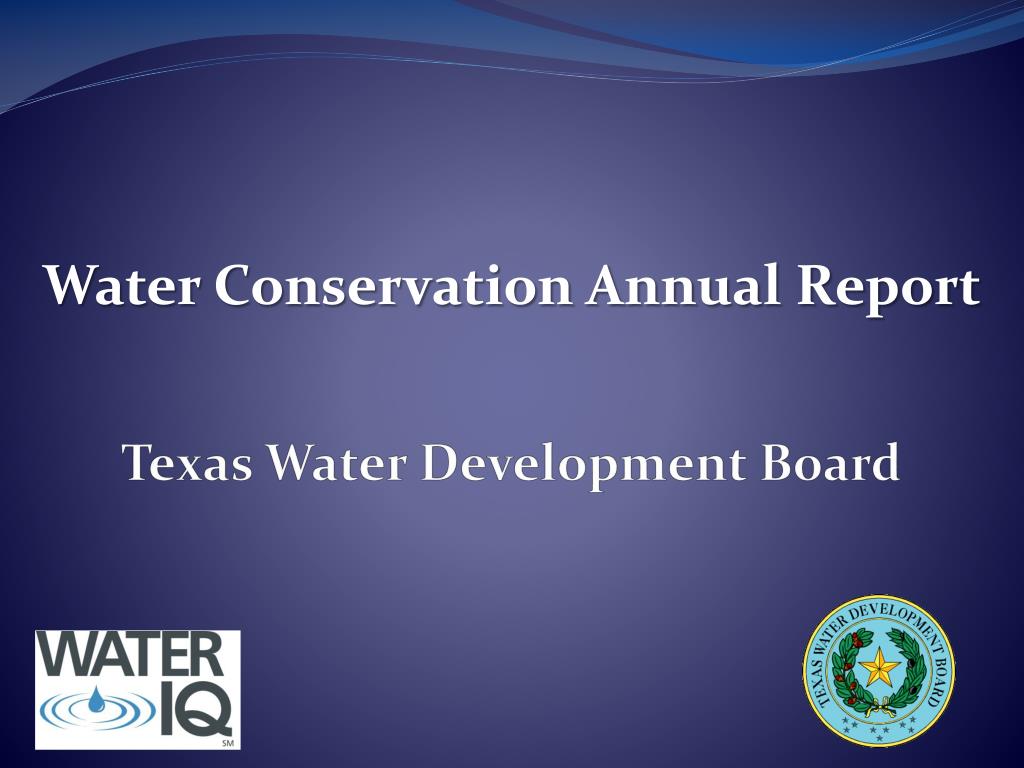 Water Conservation Annual Report

Texas Water Development Board

WATER IQ SM

TEXAS WATER DEVELOPMENT BOARD